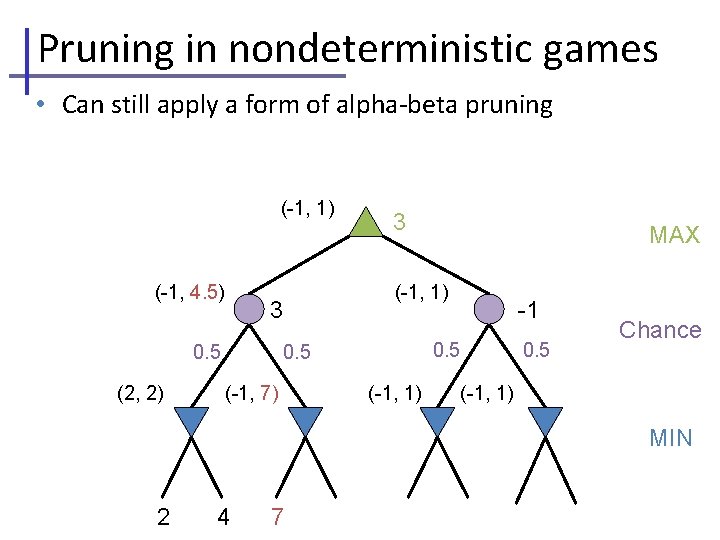 Pruning in nondeterministic games

• Can still apply a form of alpha-beta pruning

(-1, 1) 3

MAX

(-1, 4.5) 3

(-1, 1) -1

Chance

0.5 0.5 0.5 0.5

(2, 2) (-1, 7) (-1, 1) (-1, 1)

MIN

2 4 7